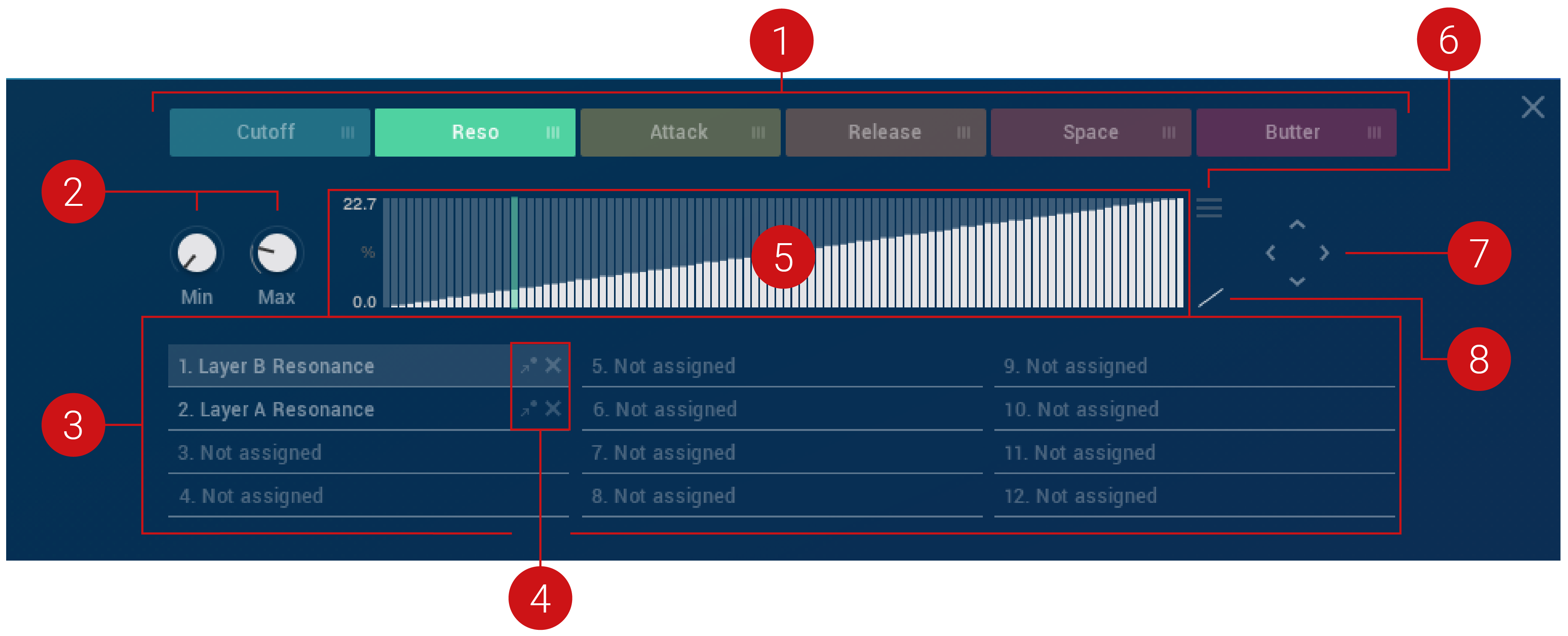 1

6

Cutoff

Reso

Attack

Release

Space

Butter

2

22.7

%

0.0

5

7

Min

Max

8

3

1. Layer B Resonance

2. Layer A Resonance

3. Not assigned

4. Not assigned

5. Not assigned

6. Not assigned

7. Not assigned

8. Not assigned

9. Not assigned

10. Not assigned

11. Not assigned

12. Not assigned

4